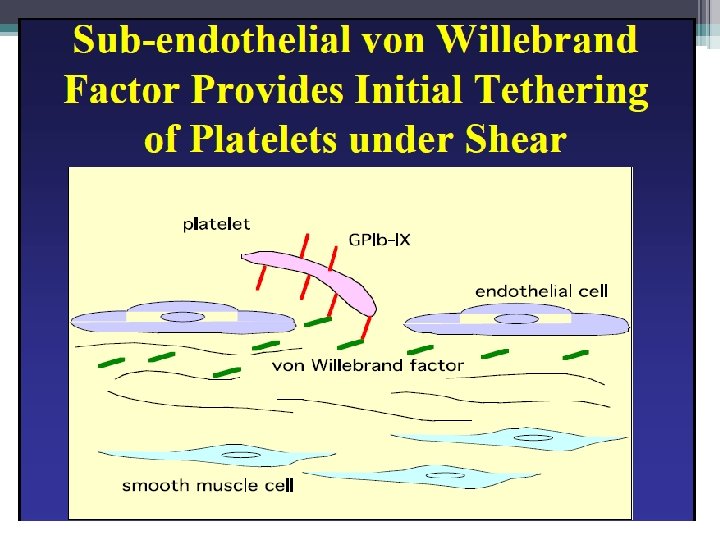 Sub-endothelial von Willebrand Factor Provides Initial Tethering of Platelets under Shear

platelet

GPIb-IX

endothelial cell

von Willebrand factor

smooth muscle cell